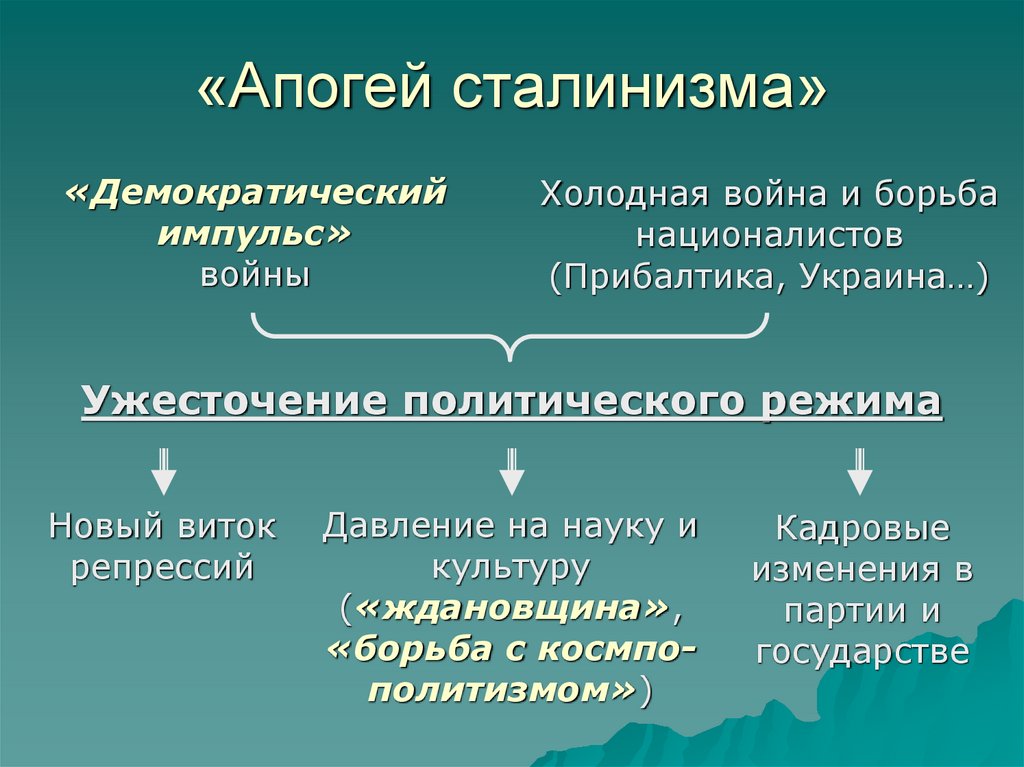 «Апогей сталинизма»

«Демократический импульс» войны

Холодная война и борьба националистов (Прибалтика, Украина…)

Ужесточение политического режима

Новый виток репрессий

Давление на науку и культуру («ждановщина», «борьба с космпо-политизмом»)

Кадровые изменения в партии и государстве